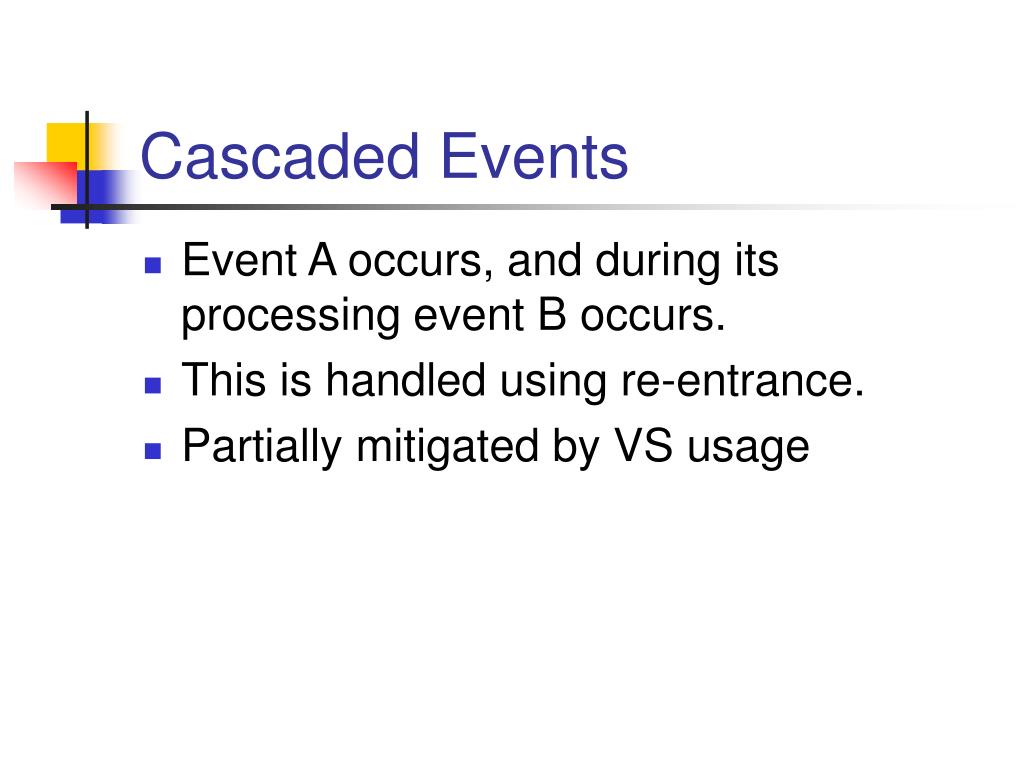 Cascaded Events

- Event A occurs, and during its processing event B occurs.
- This is handled using re-entrance.
- Partially mitigated by VS usage